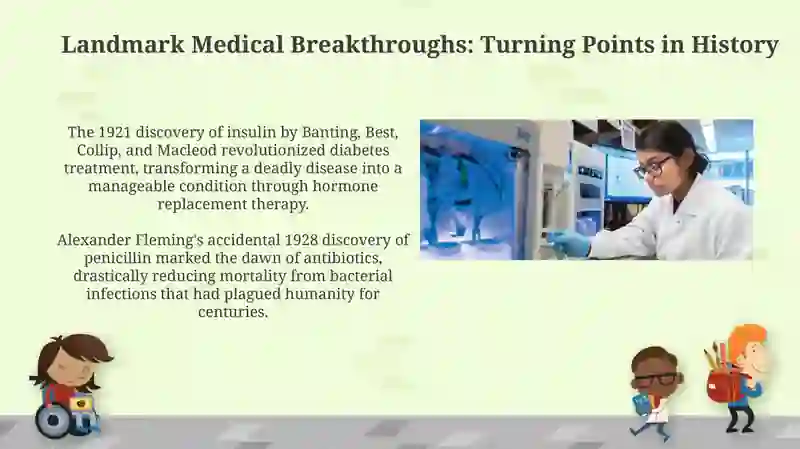 Landmark Medical Breakthroughs: Turning Points in History

The 1921 discovery of insulin by Banting, Best, Collip, and Macleod revolutionized diabetes treatment, transforming a deadly disease into a manageable condition through hormone replacement therapy.

Alexander Fleming's accidental 1928 discovery of penicillin marked the dawn of antibiotics, drastically reducing mortality from bacterial infections that had plagued humanity for centuries.